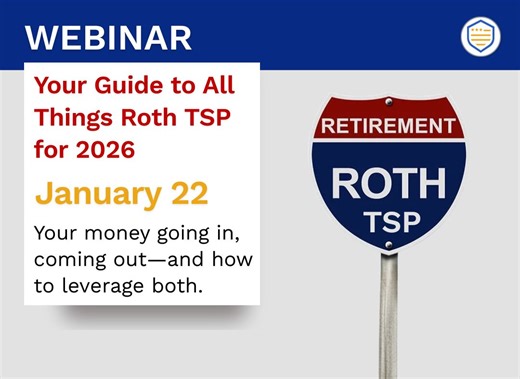 WEBINAR

Your Guide to All Things Roth TSP for 2026

January 22

Your money going in, coming out—and how to leverage both.

RETIREMENT

ROTH TSP